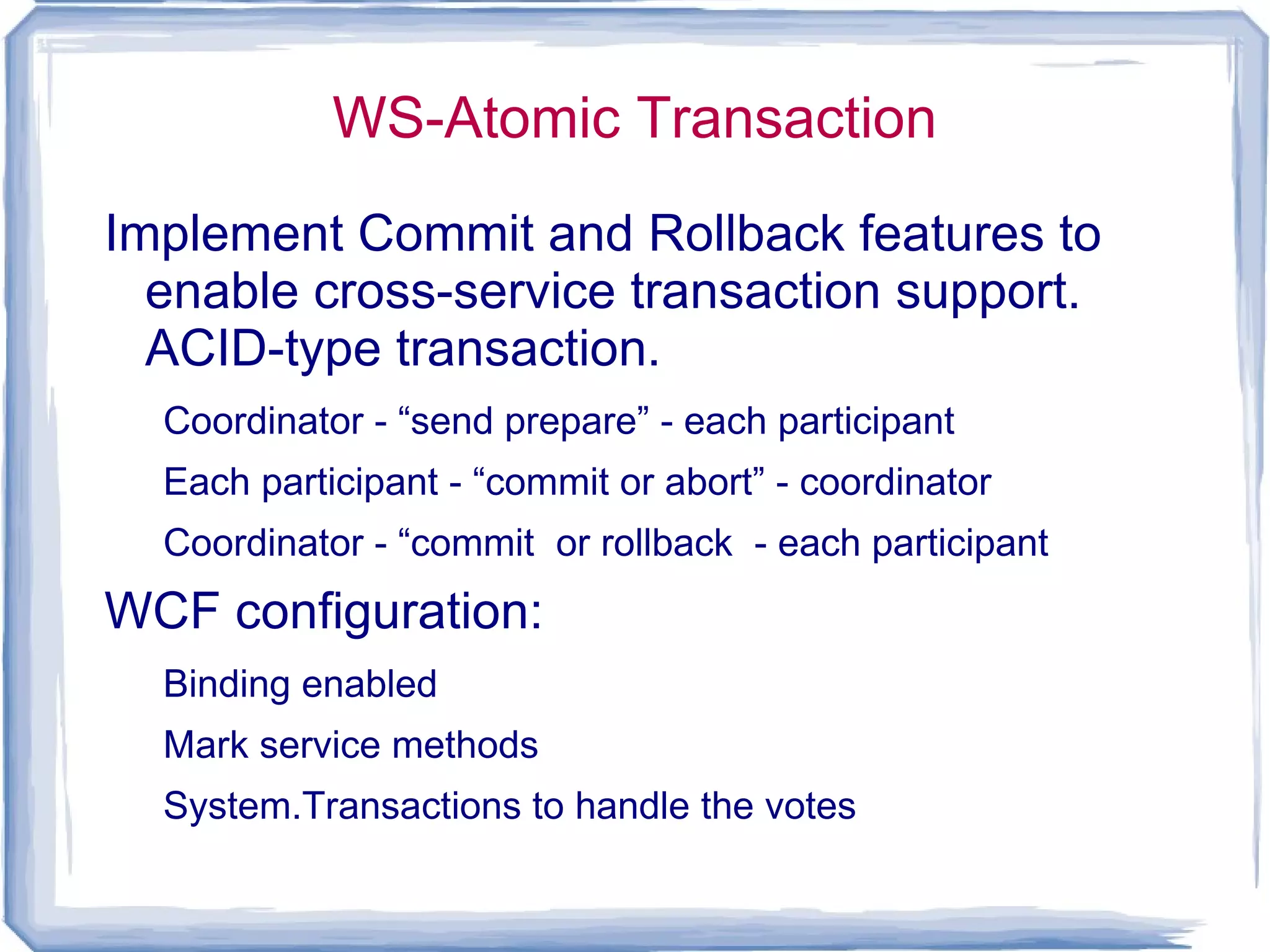 WS-Atomic Transaction

Implement Commit and Rollback features to enable cross-service transaction support. ACID-type transaction.

Coordinator - “send prepare” - each participant

Each participant - “commit or abort” - coordinator

Coordinator - “commit or rollback - each participant

WCF configuration:

Binding enabled

Mark service methods

System.Transactions to handle the votes